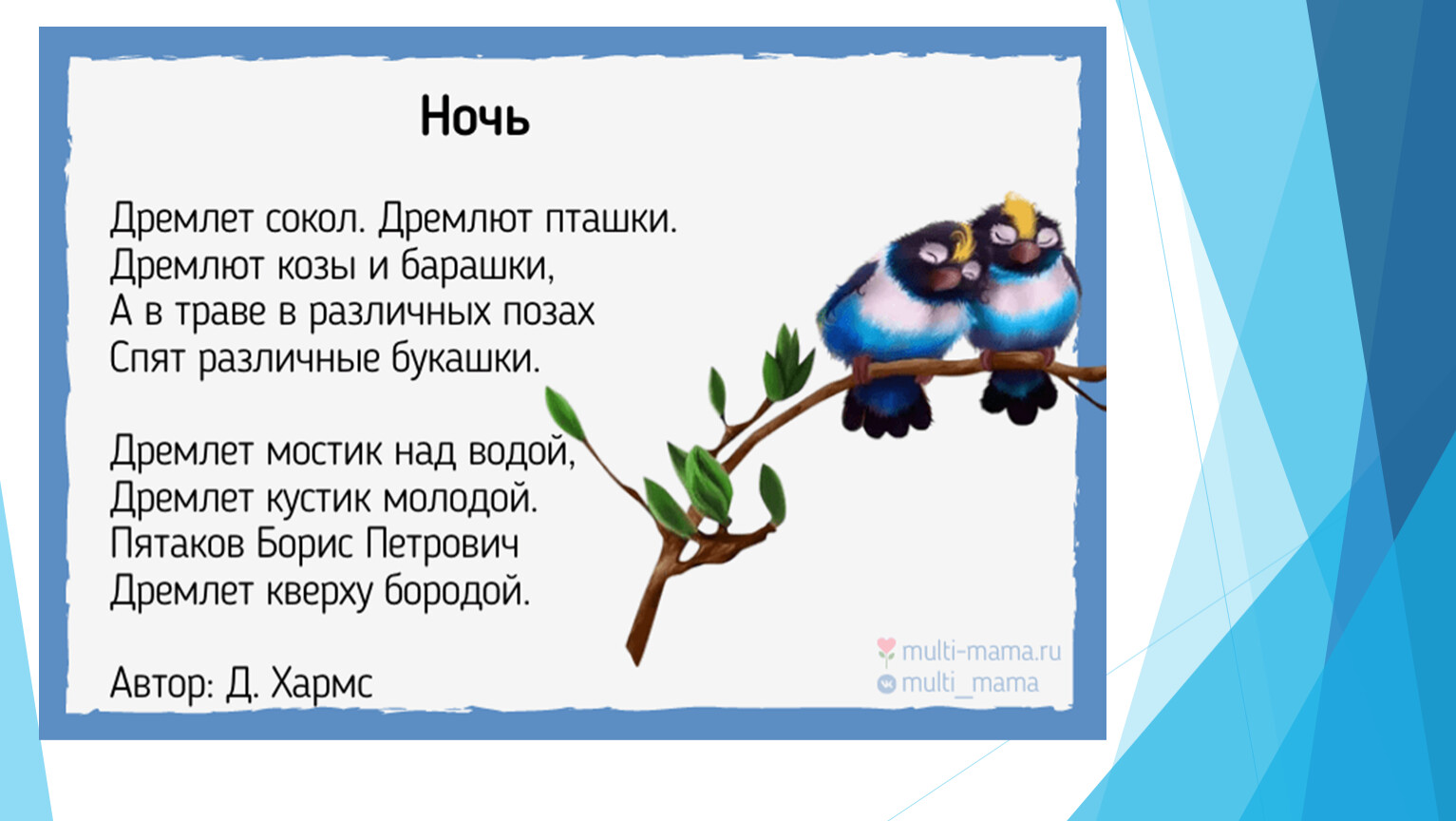 Ночь

Дремлет сокол. Дремлют пташки.
Дремлют козы и барашки,
А в траве в различных позах
Спят различные букашки.

Дремлет мостик над водой,
Дремлет кустик молодой.
Пятаков Борис Петрович
Дремлет кверху бородой.

Автор: Д. Хармс

multi-mama.ru
multi_mama